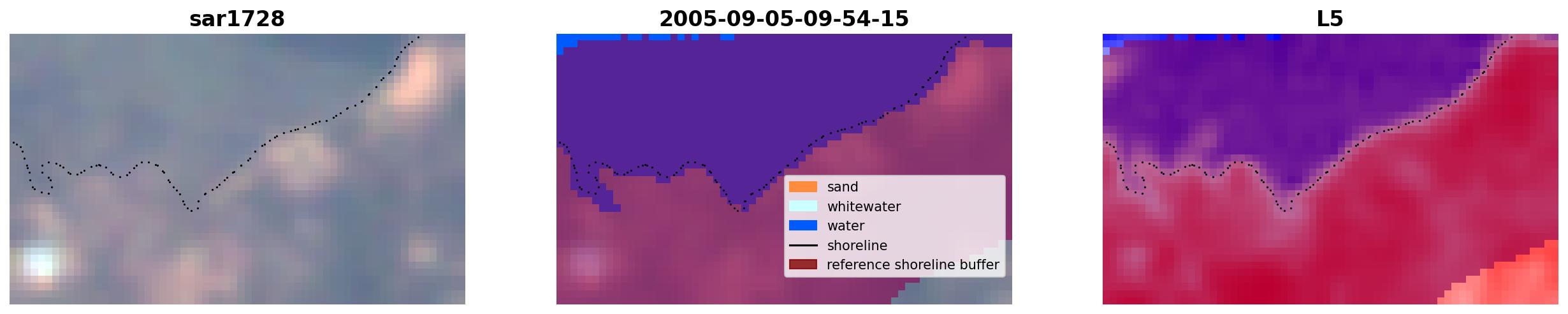 sar1728

2005-09-05-09-54-15

sand
whitewater
water
shoreline
reference shoreline buffer

L5